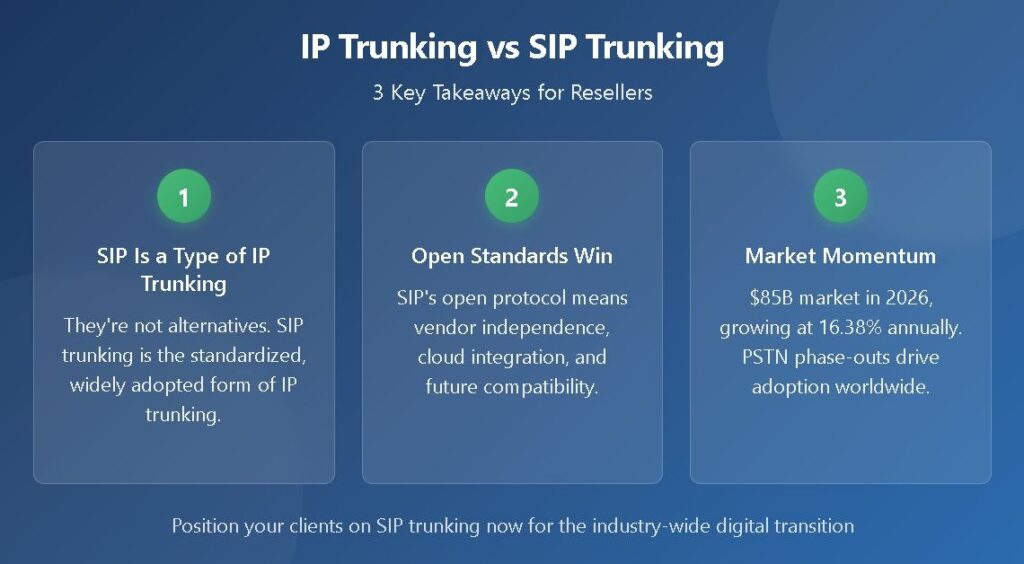 IP Trunking vs SIP Trunking

3 Key Takeaways for Resellers

1

SIP Is a Type of IP Trunking

They're not alternatives. SIP trunking is the standardized, widely adopted form of IP trunking.

2

Open Standards Win

SIP's open protocol means vendor independence, cloud integration, and future compatibility.

3

Market Momentum

\$85B market in 2026, growing at 16.38% annually. PSTN phase-outs drive adoption worldwide.

Position your clients on SIP trunking now for the industry-wide digital transition